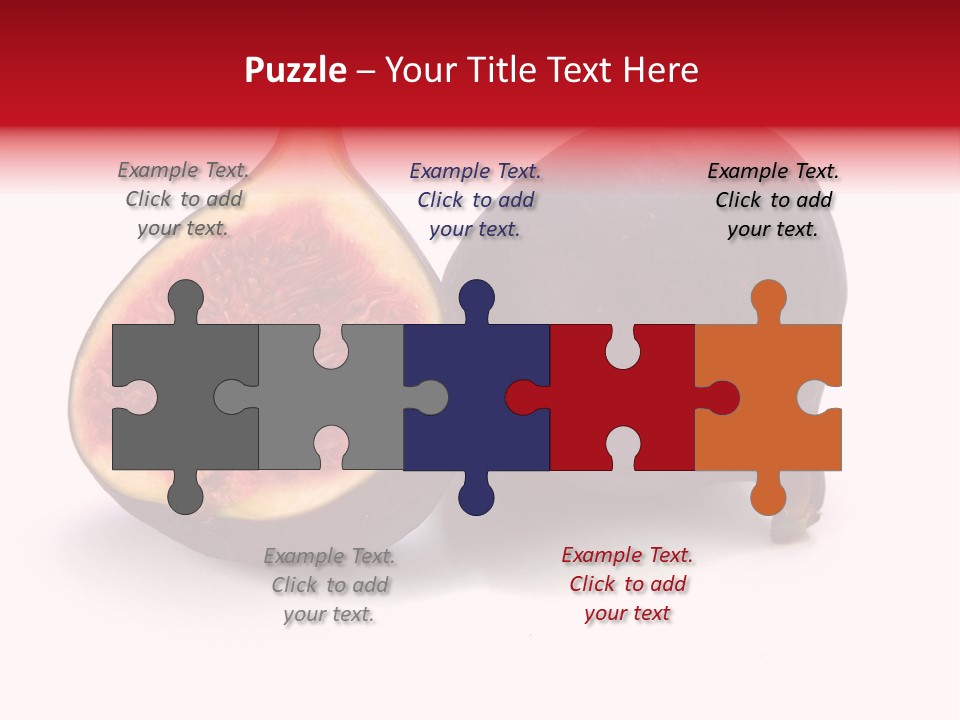 Puzzle – Your Title Text Here

Example Text. Click to add your text.

Example Text. Click to add your text.

Example Text. Click to add your text.

Example Text. Click to add your text.

Example Text. Click to add your text